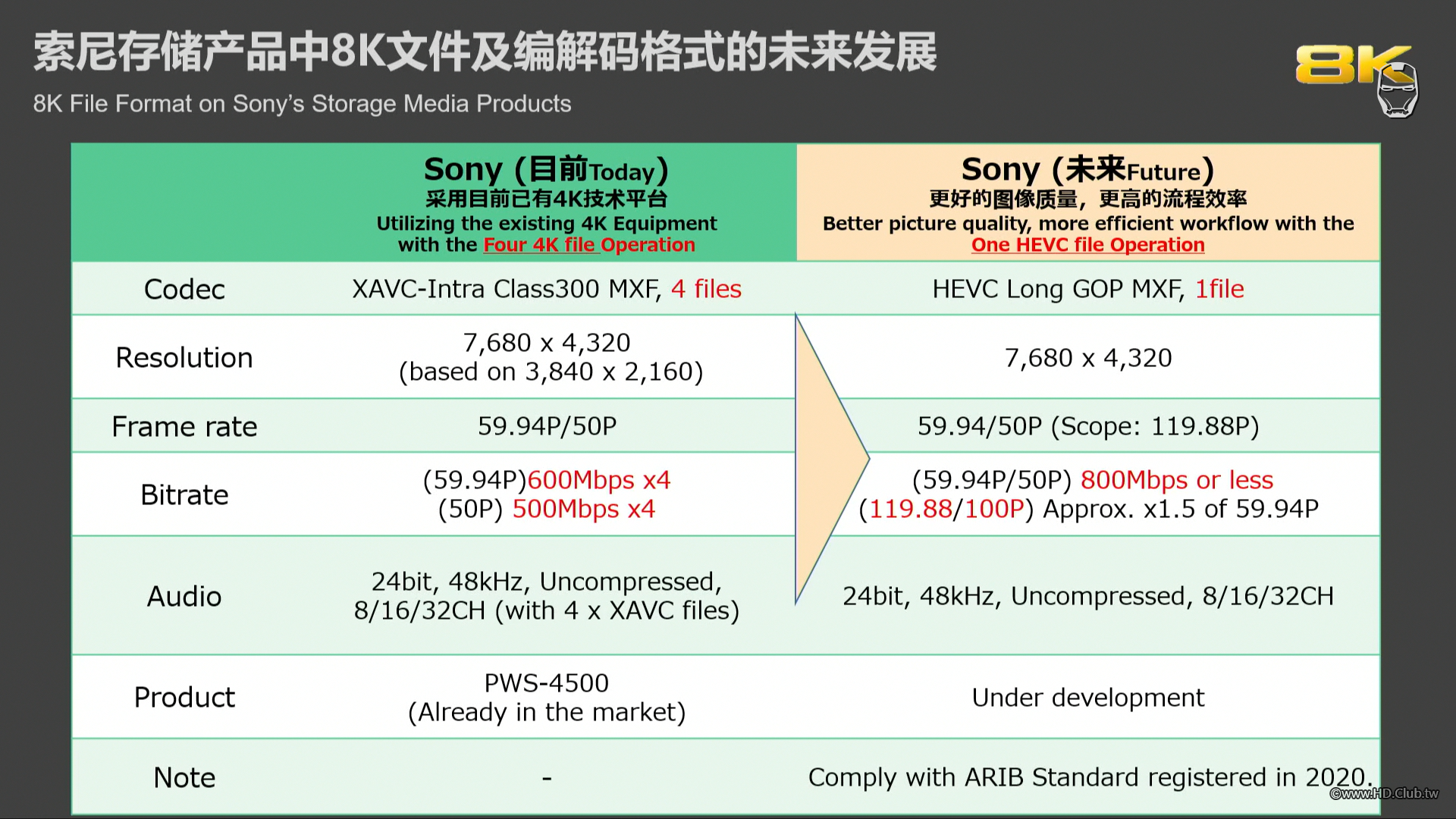 索尼存储产品中8K文件及编解码格式的未来发展

8K File Format on Sony's Storage Media Products

8K

| | Sony (目前Today) 采用目前已有4K技术平台 Utilizing the existing 4K Equipment with the Four 4K file Operation | Sony (未来Future) 更好的图像质量，更高的流程效率 Better picture quality, more efficient workflow with the One HEVC file Operation |
|---|---|---|
| Codec | XAVC-Intra Class300 MXF, 4 files | HEVC Long GOP MXF, 1file |
| Resolution | 7,680 x 4,320 (based on 3,840 x 2,160) | 7,680 x 4,320 |
| Frame rate | 59.94P/50P | 59.94/50P (Scope: 119.88P) |
| Bitrate | (59.94P)600Mbps x4 (50P) 500Mbps x4 | (59.94P/50P) 800Mbps or less (119.88/100P) Approx. x1.5 of 59.94P |
| Audio | 24bit, 48kHz, Uncompressed, 8/16/32CH (with 4 x XAVC files) | 24bit, 48kHz, Uncompressed, 8/16/32CH |
| Product | PWS-4500 (Already in the market) | Under development |
| Note | - | Comply with ARIB Standard registered in 2020. |

©www.HD.Club.tw